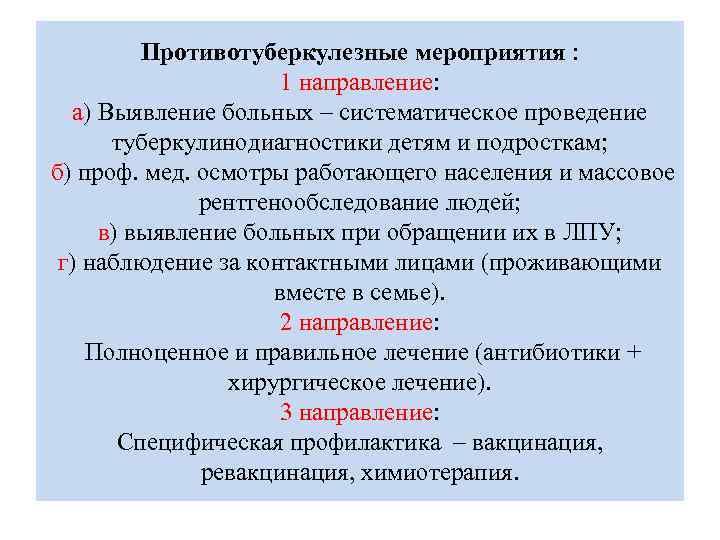 Противотуберкулезные мероприятия :
1 направление:
а) Выявление больных – систематическое проведение туберкулинодиагностики детям и подросткам;
б) проф. мед. осмотры работающего населения и массовое рентгенообследование людей;
в) выявление больных при обращении их в ЛПУ;
г) наблюдение за контактными лицами (проживающими вместе в семье).
2 направление:
Полноценное и правильное лечение (антибиотики + хирургическое лечение).
3 направление:
Специфическая профилактика – вакцинация, ревакцинация, химиотерапия.